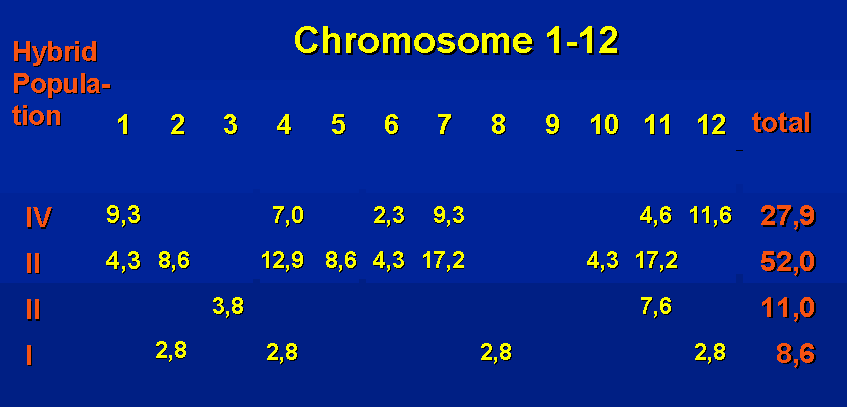 Chromosome 1-12

| Hybrid Population | 1 | 2 | 3 | 4 | 5 | 6 | 7 | 8 | 9 | 10 | 11 | 12 | total |
|---|---|---|---|---|---|---|---|---|---|---|---|---|---|
| IV | 9,3 | | | 7,0 | | 2,3 | 9,3 | | | | 4,6 | 11,6 | 27,9 |
| II | 4,3 | 8,6 | | 12,9 | 8,6 | 4,3 | 17,2 | | | 4,3 | 17,2 | | 52,0 |
| II | | | 3,8 | | | | | | | | 7,6 | | 11,0 |
| I | | 2,8 | | 2,8 | | | | 2,8 | | | | 2,8 | 8,6 |